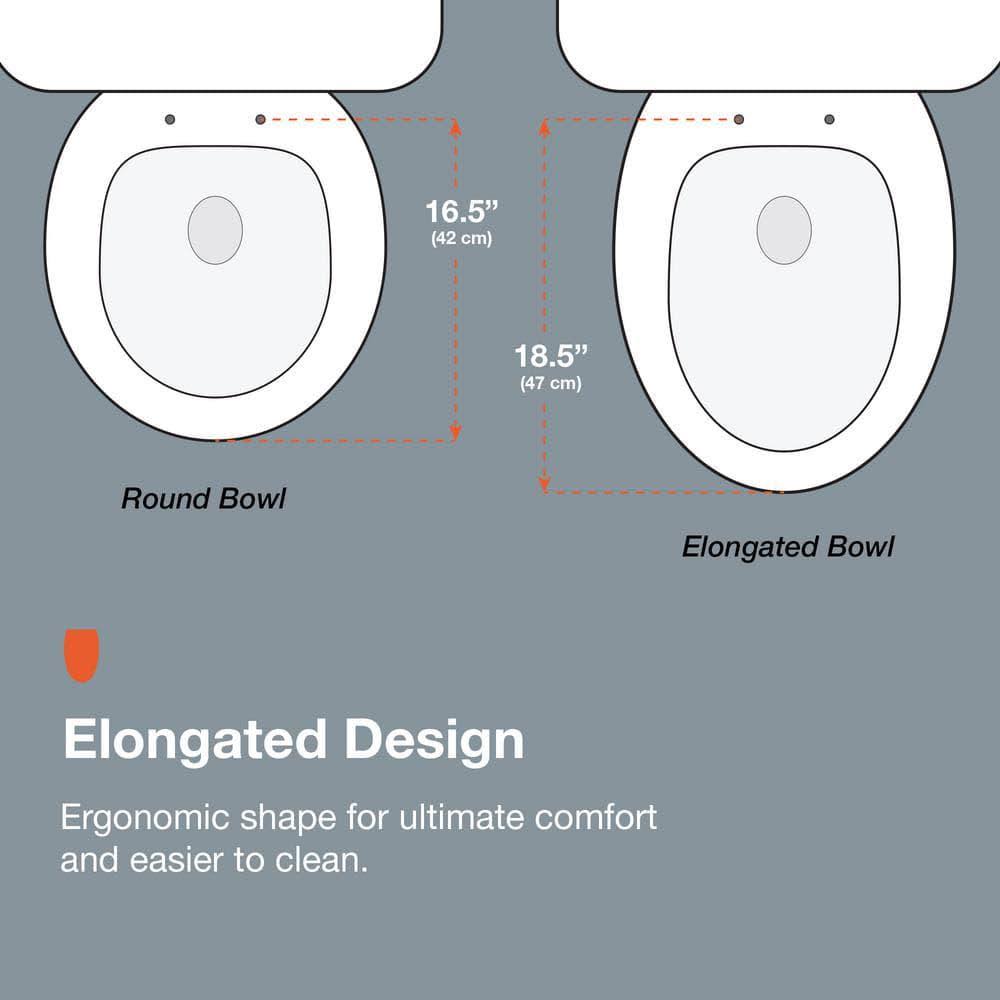 16.5”
(42 cm)

18.5”
(47 cm)

Round Bowl

Elongated Bowl

Elongated Design

Ergonomic shape for ultimate comfort and easier to clean.